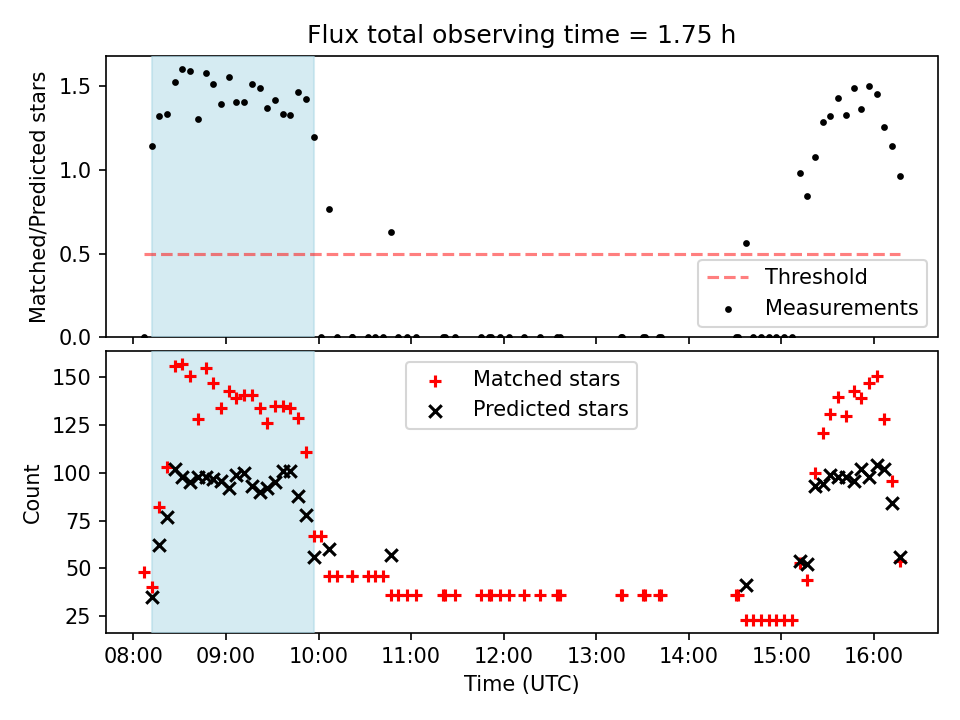 Flux total observing time = 1.75 h

Matched/Predicted stars

1.5
1.0
0.5
0.0

Threshold
Measurements

Count

150
125
100
75
50
25

Matched stars
Predicted stars

08:00 09:00 10:00 11:00 12:00 13:00 14:00 15:00 16:00

Time (UTC)